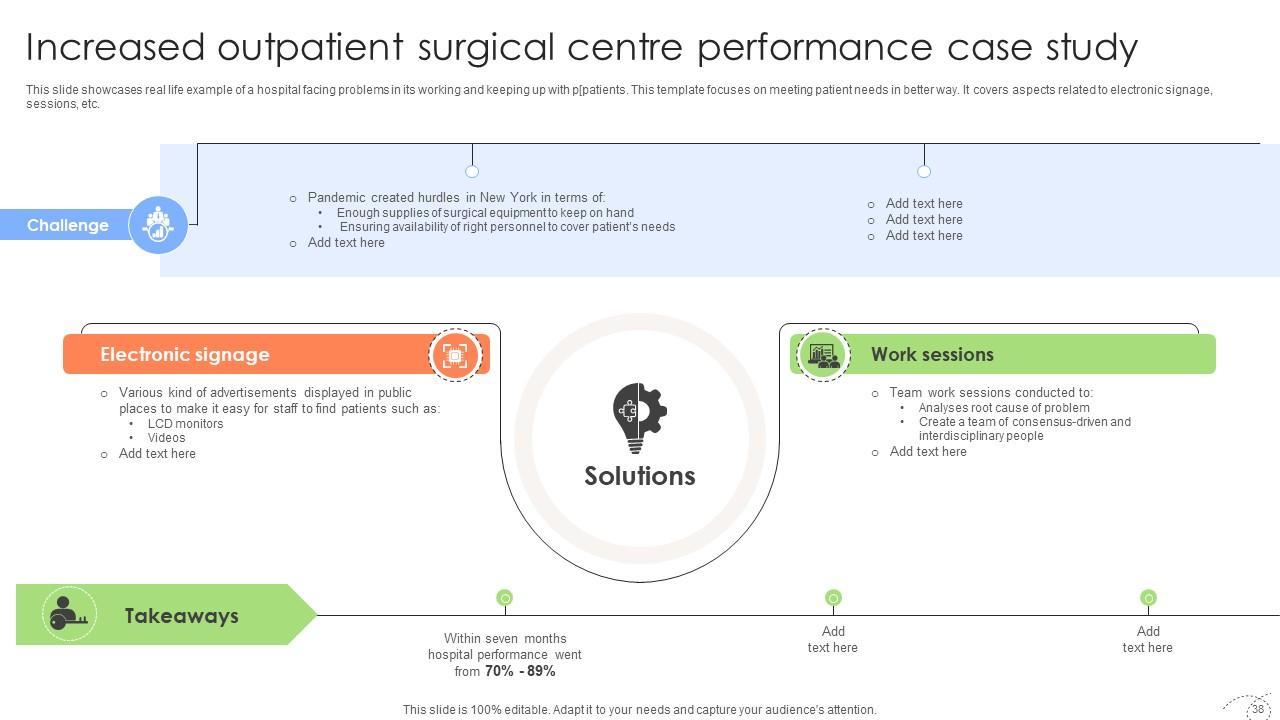 Increased outpatient surgical centre performance case study

This slide showcases real life example of a hospital facing problems in its working and keeping up with p[patients. This template focuses on meeting patient needs in better way. It covers aspects related to electronic signage, sessions, etc.

Challenge

○ Pandemic created hurdles in New York in terms of:
• Enough supplies of surgical equipment to keep on hand
• Ensuring availability of right personnel to cover patient's needs
○ Add text here

○ Add text here
○ Add text here
○ Add text here

Electronic signage

○ Various kind of advertisements displayed in public places to make it easy for staff to find patients such as:
• LCD monitors
• Videos
○ Add text here

Solutions

Work sessions

○ Team work sessions conducted to:
• Analyses root cause of problem
• Create a team of consensus-driven and interdisciplinary people
○ Add text here

Takeaways

Within seven months hospital performance went from 70% - 89%

Add text here

Add text here

This slide is 100% editable. Adapt it to your needs and capture your audience's attention.

38